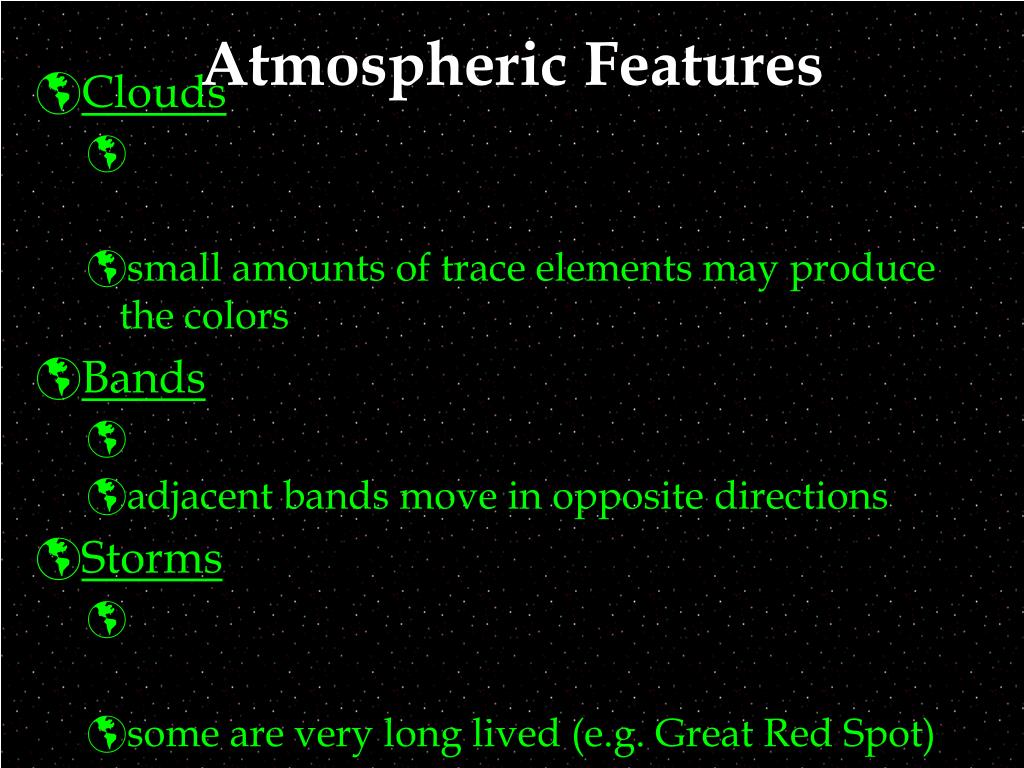 Atmospheric Features

Clouds

small amounts of trace elements may produce the colors

Bands

adjacent bands move in opposite directions

Storms

some are very long lived (e.g. Great Red Spot)